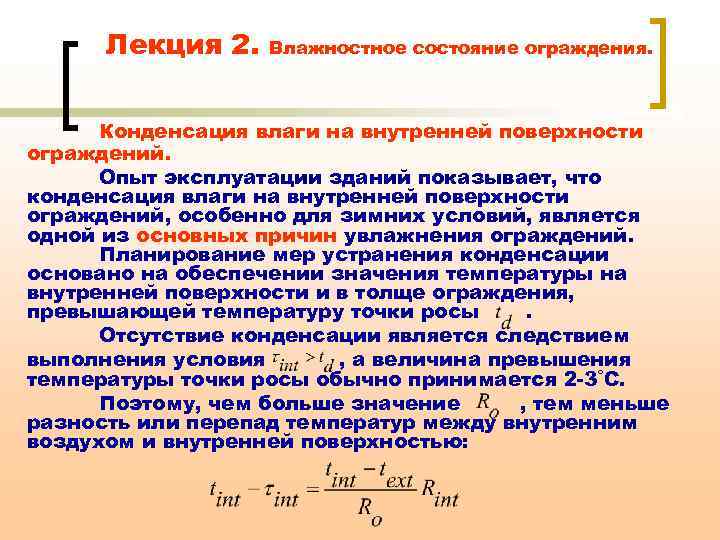 Лекция 2. Влажностное состояние ограждения.

Конденсация влаги на внутренней поверхности ограждений.

Опыт эксплуатации зданий показывает, что конденсация влаги на внутренней поверхности ограждений, особенно для зимних условий, является одной из основных причин увлажнения ограждений.

Планирование мер устранения конденсации основано на обеспечении значения температуры на внутренней поверхности и в толще ограждения, превышающей температуру точки росы $t_d$ .

Отсутствие конденсации является следствием выполнения условия $\tau_{int} > t_d$, а величина превышения температуры точки росы обычно принимается 2-3°С.

Поэтому, чем больше значение $R_o$ , тем меньше разность или перепад температур между внутренним воздухом и внутренней поверхностью:

$t_{int} - \tau_{int} = \frac{t_{int} - t_{ext}}{R_o} R_{int}$